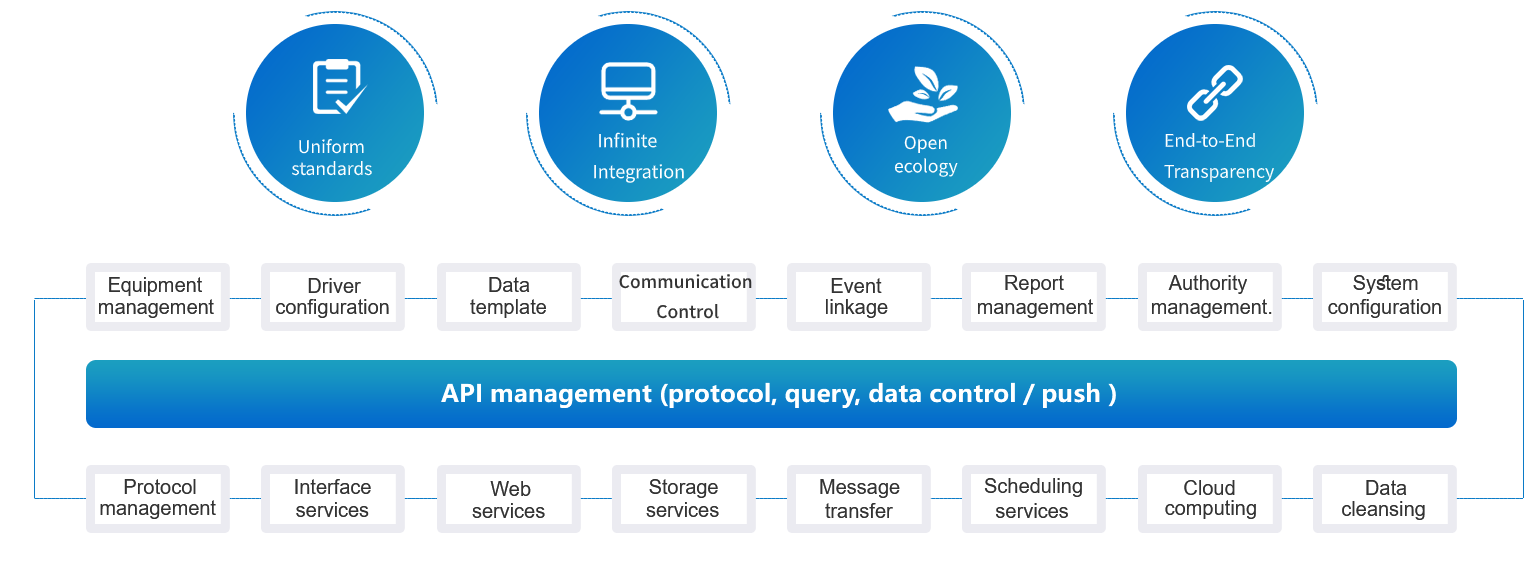 Uniform standards

Infinite Integration

Open ecology

End-to-End Transparency

Equipment management

Driver configuration

Data template

Communication Control

Event linkage

Report management

Authority management.

System configuration

API management (protocol, query, data control / push )

Protocol management

Interface services

Web services

Storage services

Message transfer

Scheduling services

Cloud computing

Data cleansing